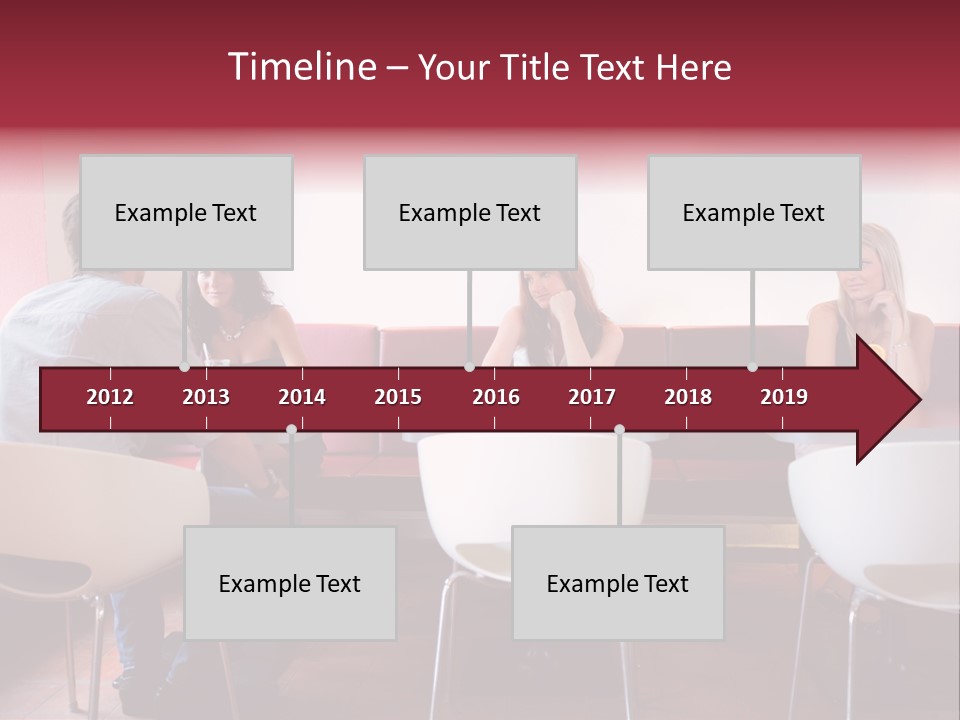 Timeline – Your Title Text Here

Example Text

Example Text

Example Text

2012 2013 2014 2015 2016 2017 2018 2019

Example Text

Example Text